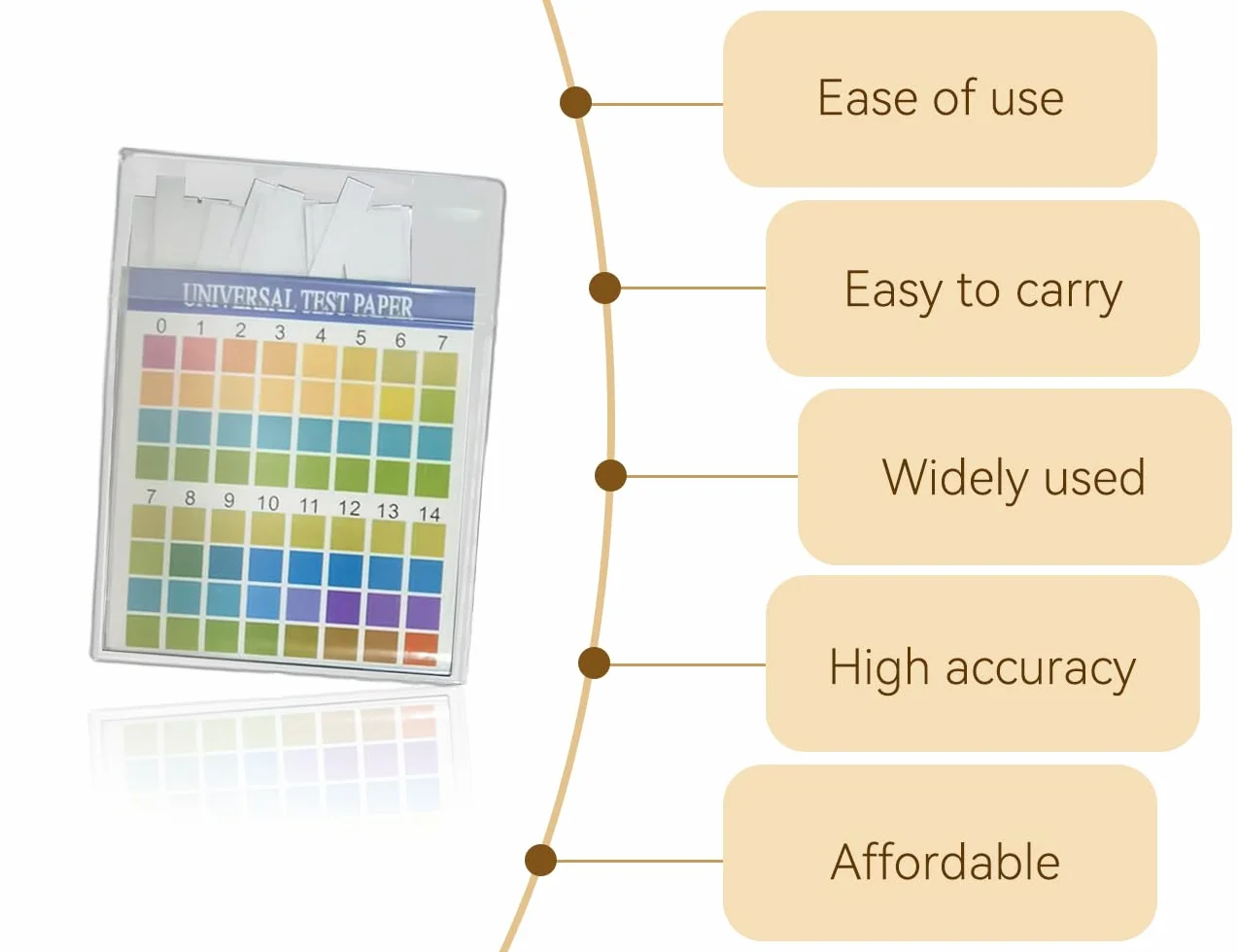 UNIVERSAL TEST PAPER

0 1 2 3 4 5 6 7

7 8 9 10 11 12 13 14

Ease of use

Easy to carry

Widely used

High accuracy

Affordable